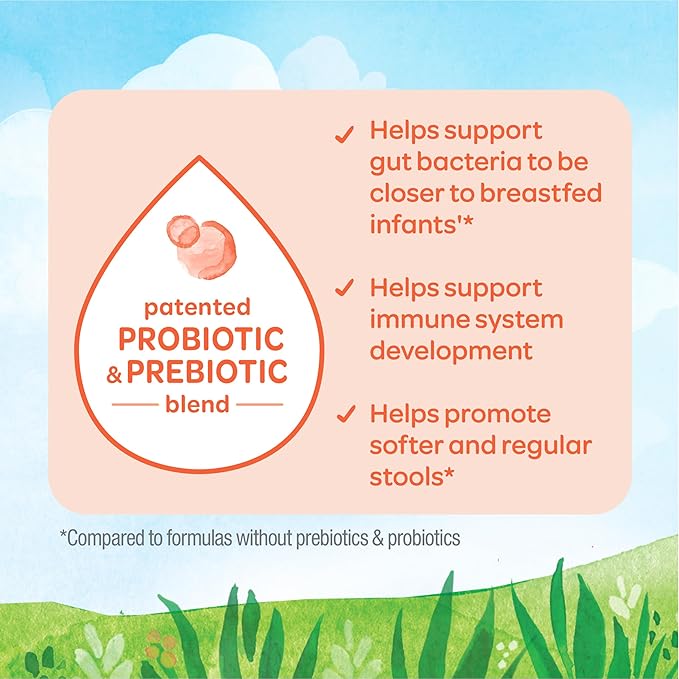 patented
PROBIOTIC
& PREBIOTIC
blend

✓ Helps support gut bacteria to be closer to breastfed infants'*

✓ Helps support immune system development

✓ Helps promote softer and regular stools*

*Compared to formulas without prebiotics & probiotics